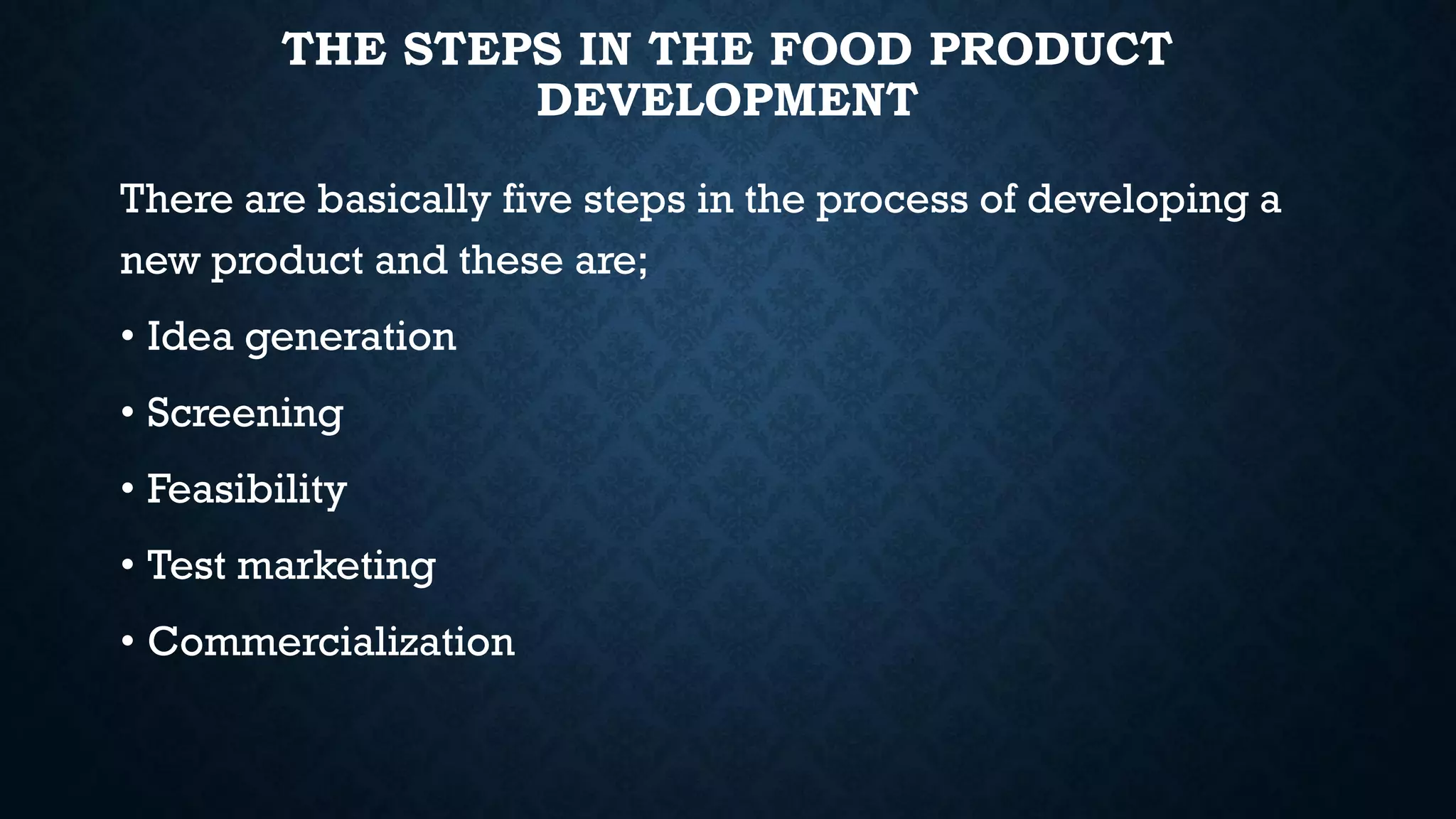 THE STEPS IN THE FOOD PRODUCT DEVELOPMENT

There are basically five steps in the process of developing a new product and these are;

• Idea generation

• Screening

• Feasibility

• Test marketing

• Commercialization